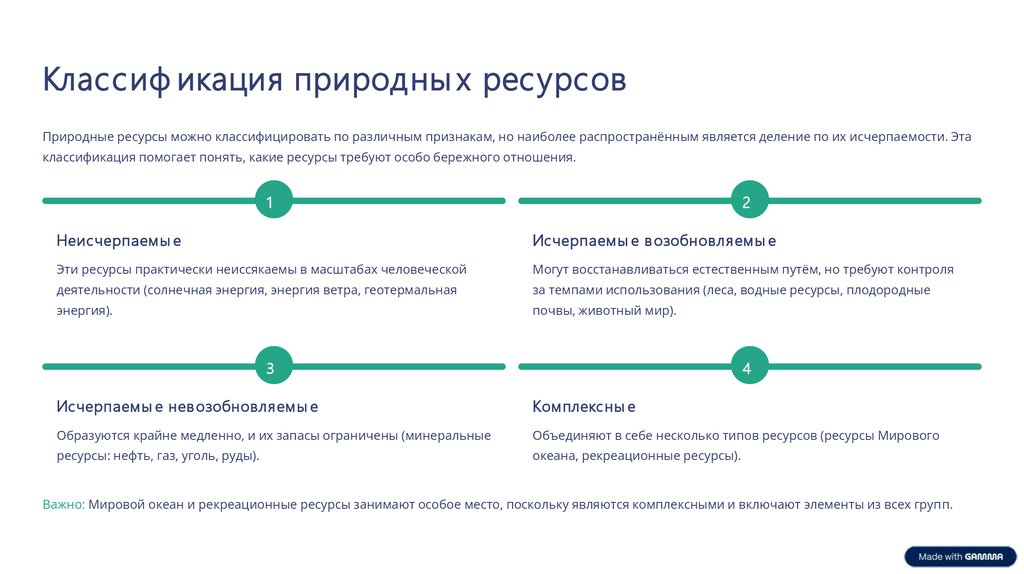 Классификация природных ресурсов

Природные ресурсы можно классифицировать по различным признакам, но наиболее распространённым является деление по их исчерпаемости. Эта классификация помогает понять, какие ресурсы требуют особо бережного отношения.

1

Неисчерпаемые

Эти ресурсы практически неиссякаемы в масштабах человеческой деятельности (солнечная энергия, энергия ветра, геотермальная энергия).

2

Исчерпаемые возобновляемые

Могут восстанавливаться естественным путём, но требуют контроля за темпами использования (леса, водные ресурсы, плодородные почвы, животный мир).

3

Исчерпаемые невозобновляемые

Образуются крайне медленно, и их запасы ограничены (минеральные ресурсы: нефть, газ, уголь, руды).

4

Комплексные

Объединяют в себе несколько типов ресурсов (ресурсы Мирового океана, рекреационные ресурсы).

Важно: Мировой океан и рекреационные ресурсы занимают особое место, поскольку являются комплексными и включают элементы из всех групп.

Made with GAMMA